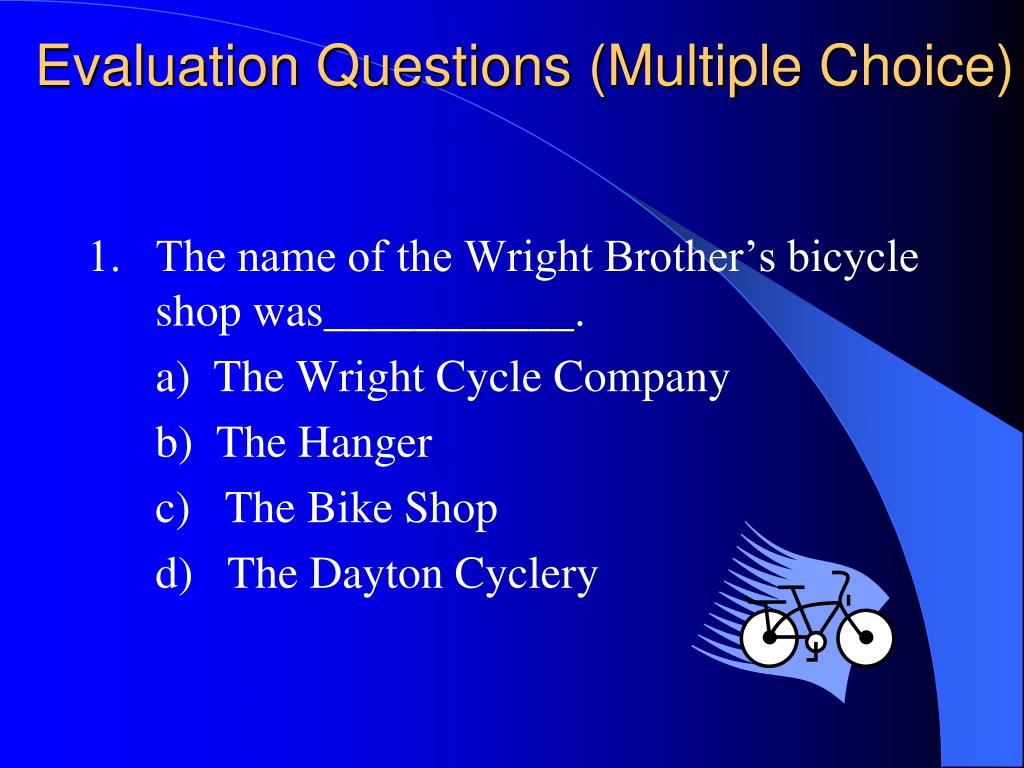 Evaluation Questions (Multiple Choice)

1. The name of the Wright Brother’s bicycle shop was___________.

a) The Wright Cycle Company

b) The Hanger

c) The Bike Shop

d) The Dayton Cyclery